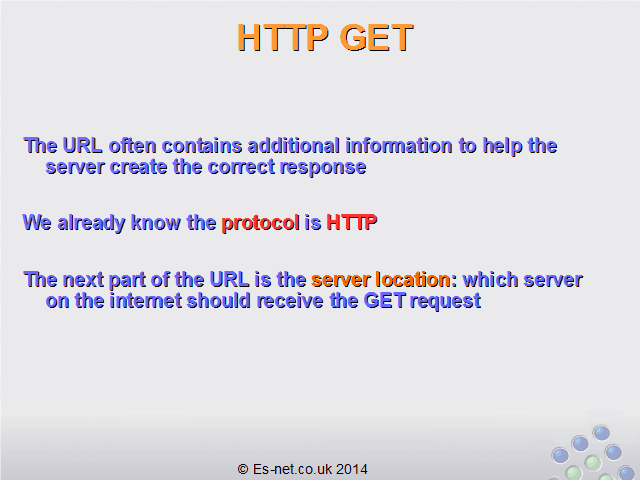 HTTP GET

The URL often contains additional information to help the server create the correct response

We already know the protocol is HTTP

The next part of the URL is the server location: which server on the internet should receive the GET request

© Es-net.co.uk 2014